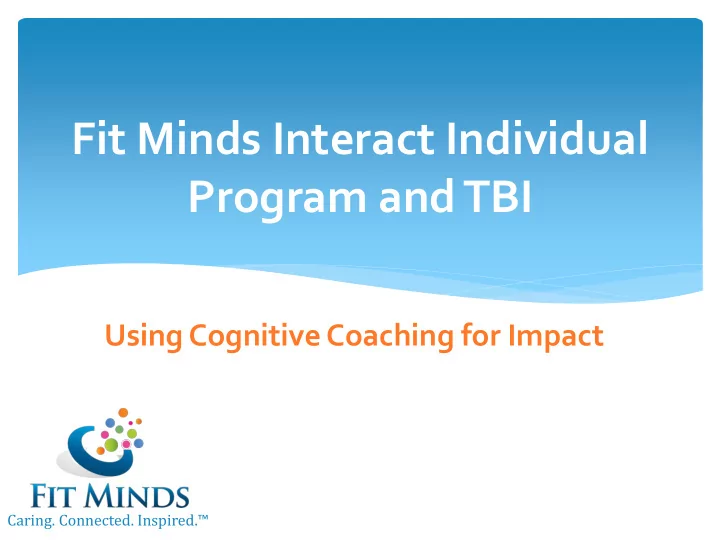 Fit Minds Interact Individual Program and TBI

Using Cognitive Coaching for Impact

FIT MINDS
Caring. Connected. Inspired.™